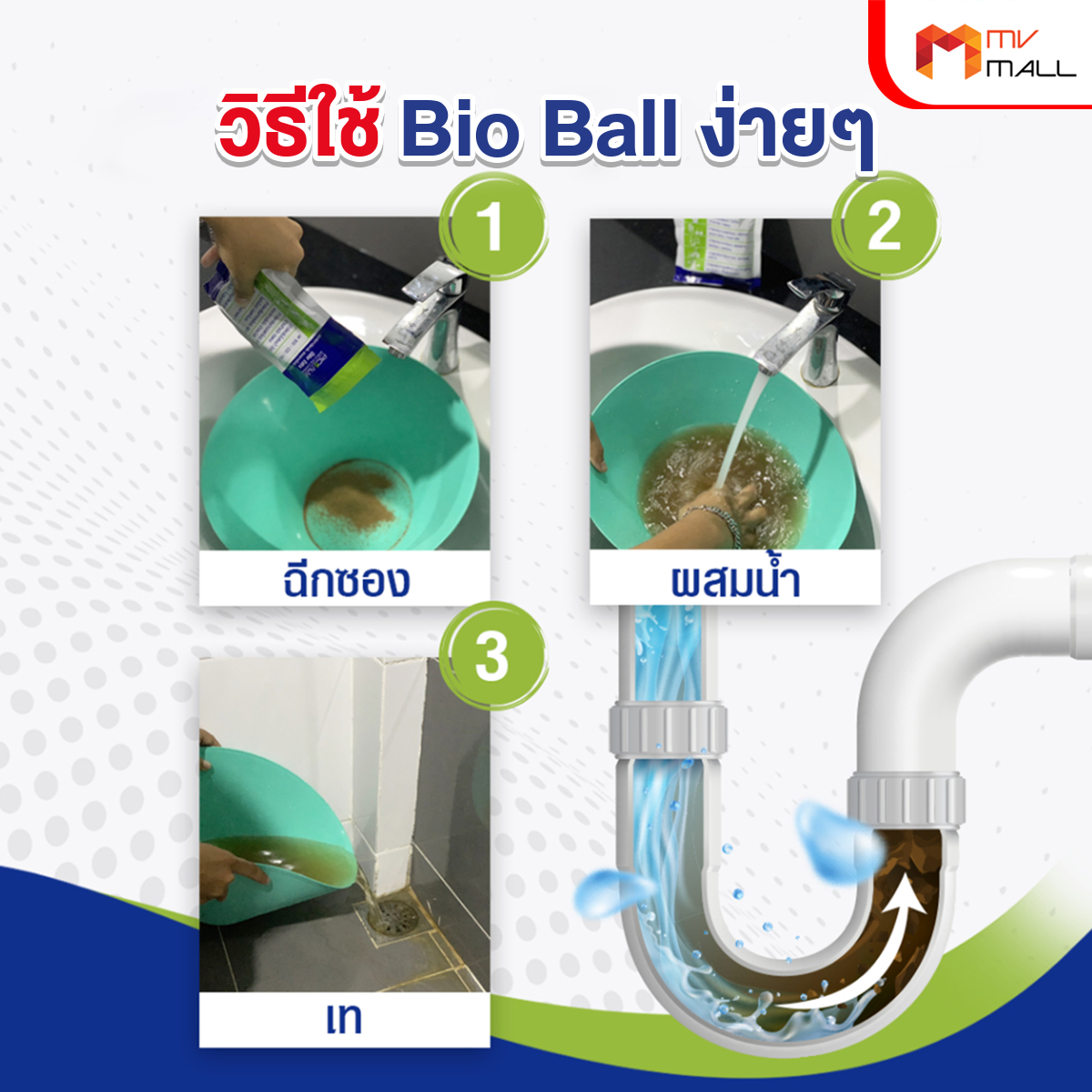 MV MALL

วิธีใช้ Bio Ball ง่ายๆ

1

ฉีกซอง

2

ผสมน้ำ

3

เท